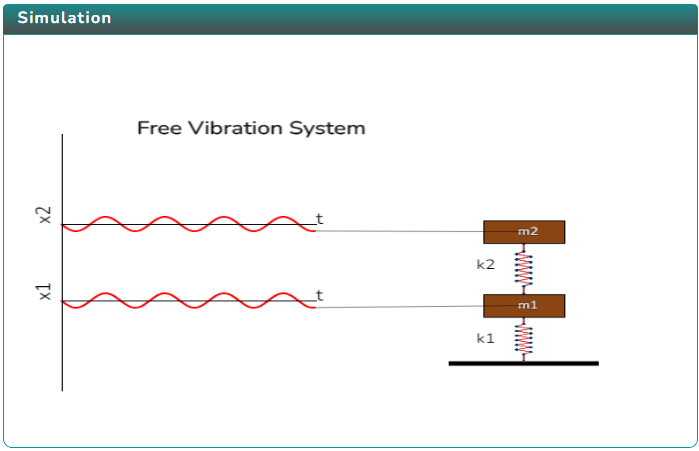 Simulation

Free Vibration System

x2

t

x1

t

m2

k2

m1

k1